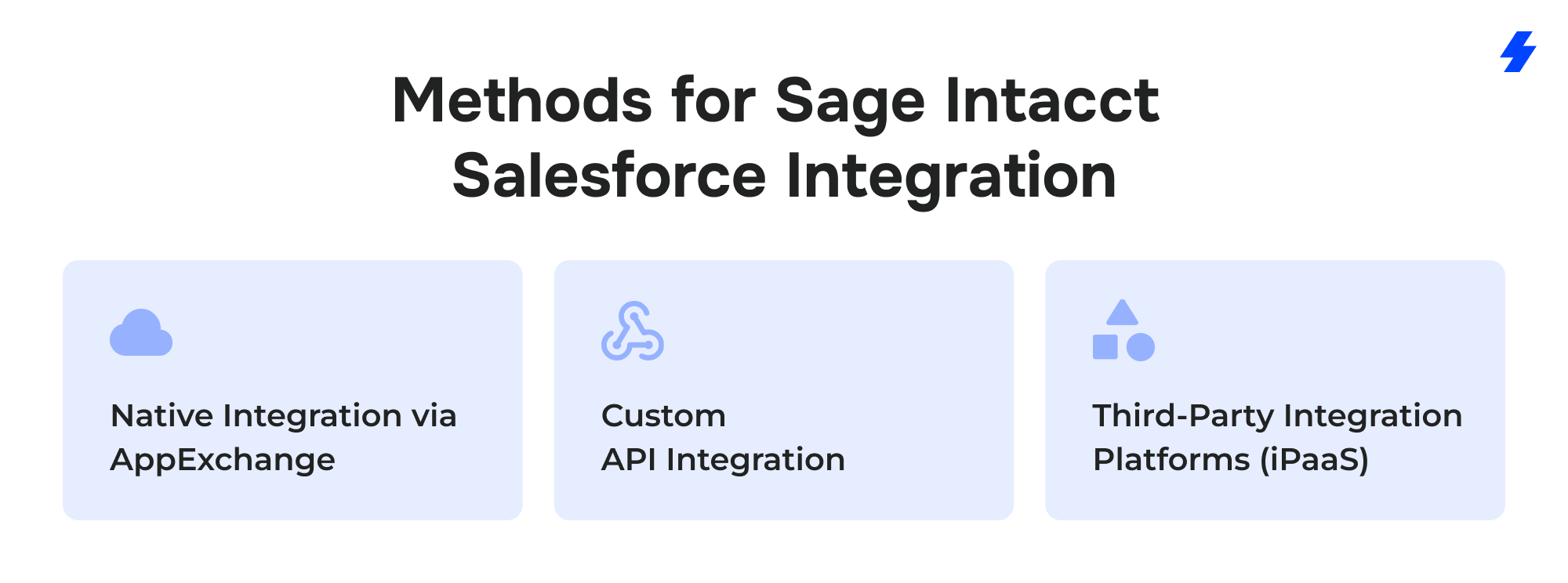 Methods for Sage Intacct Salesforce Integration

Native Integration via AppExchange

Custom API Integration

Third-Party Integration Platforms (iPaaS)